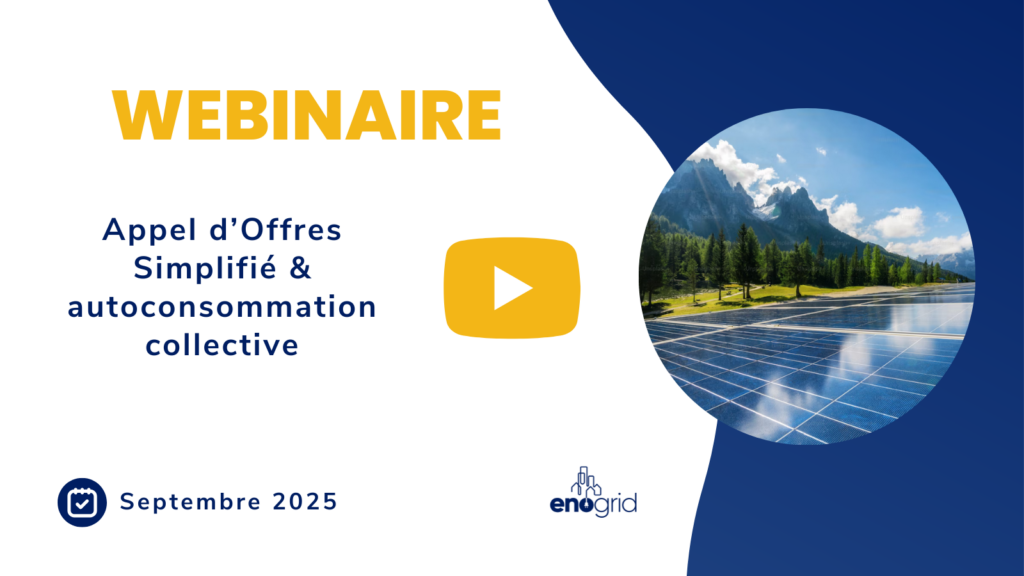 WEBINAIRE

Appel d'Offres Simplifié & autoconsommation collective

Septembre 2025

enogrid